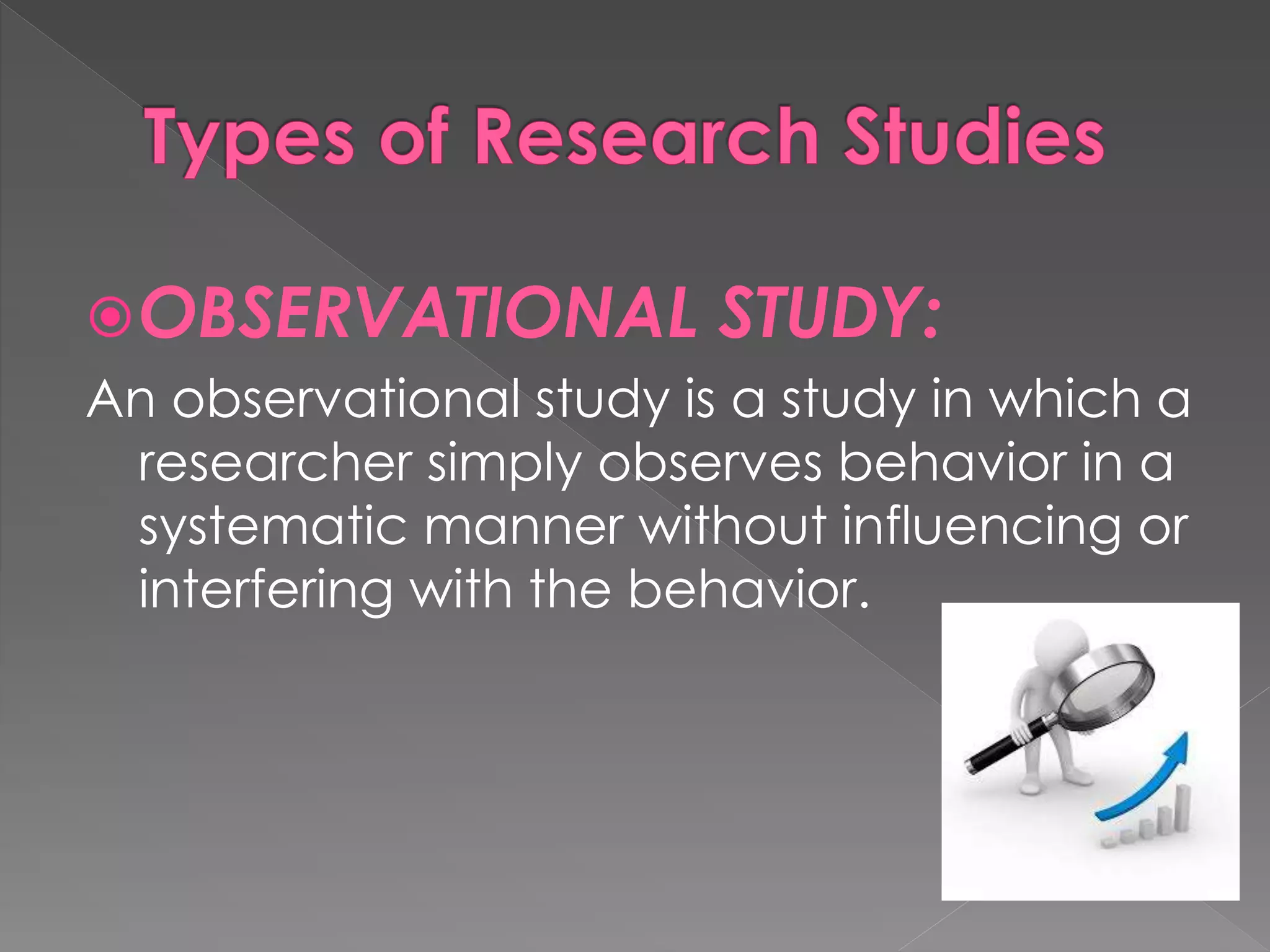 Types of Research Studies

OBSERVATIONAL STUDY:

An observational study is a study in which a researcher simply observes behavior in a systematic manner without influencing or interfering with the behavior.